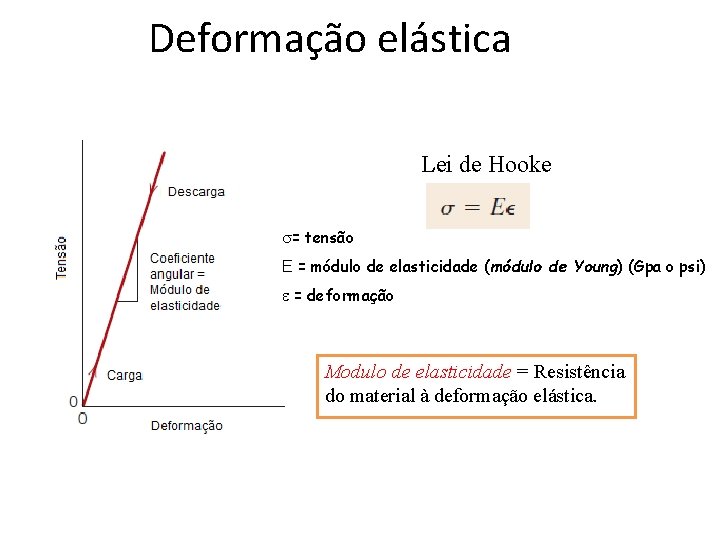 Deformação elástica

Tensão

Descarga

Coeficiente angular = Módulo de elasticidade

Carga

0

0

Deformação

Lei de Hooke

$\sigma = E\epsilon$

$\sigma$= tensão

E = módulo de elasticidade (módulo de Young) (Gpa o psi)

$\varepsilon$ = deformação

Modulo de elasticidade = Resistência do material à deformação elástica.